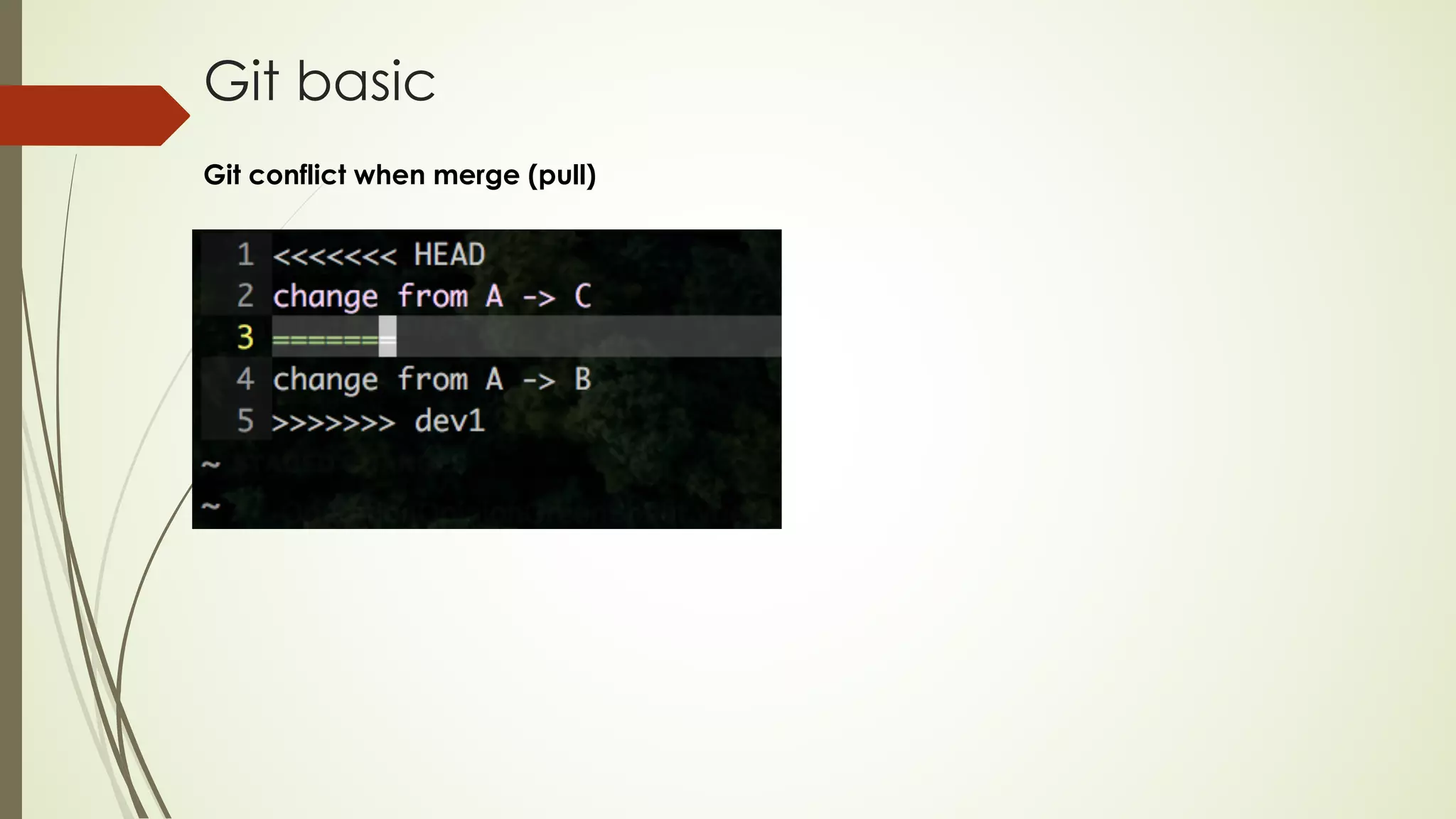 Git basic

Git conflict when merge (pull)

1 <<<<<<< HEAD
2 change from A -> C
3 =======
4 change from A -> B
5 >>>>>>> dev1
~
~